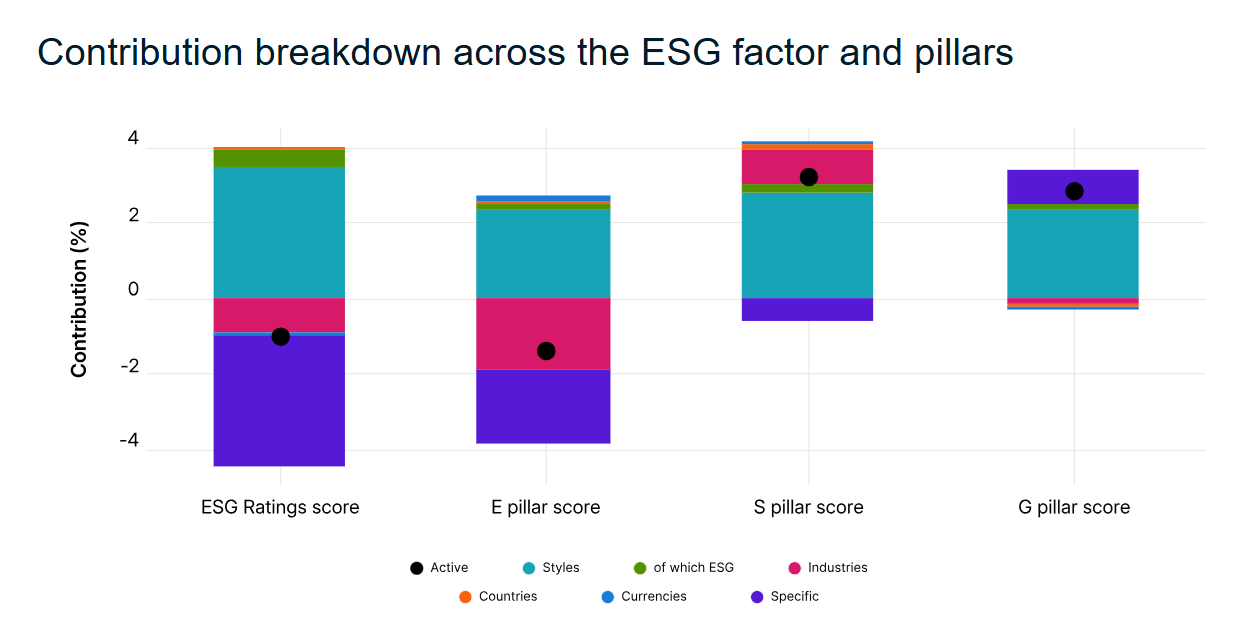 Contribution breakdown across the ESG factor and pillars

Contribution (%)

4
2
0
-2
-4

ESG Ratings score
E pillar score
S pillar score
G pillar score

Active
Styles
of which ESG
Industries
Countries
Currencies
Specific